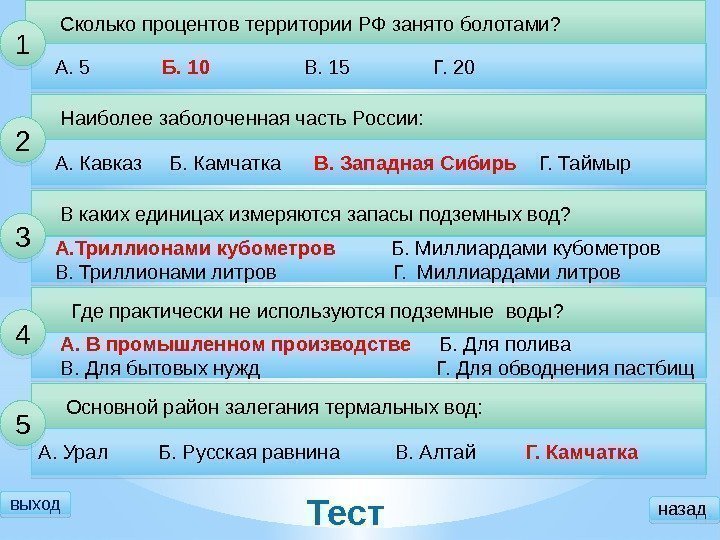 1
Сколько процентов территории РФ занято болотами?
А. 5 Б. 10 В. 15 Г. 20

2
Наиболее заболоченная часть России:
А. Кавказ Б. Камчатка В. Западная Сибирь Г. Таймыр

3
В каких единицах измеряются запасы подземных вод?
А.Триллионами кубометров Б. Миллиардами кубометров
В. Триллионами литров Г. Миллиардами литров

4
Где практически не используются подземные воды?
А. В промышленном производстве Б. Для полива
В. Для бытовых нужд Г. Для обводнения пастбищ

5
Основной район залегания термальных вод:
А. Урал Б. Русская равнина В. Алтай Г. Камчатка

выход
Тест
назад